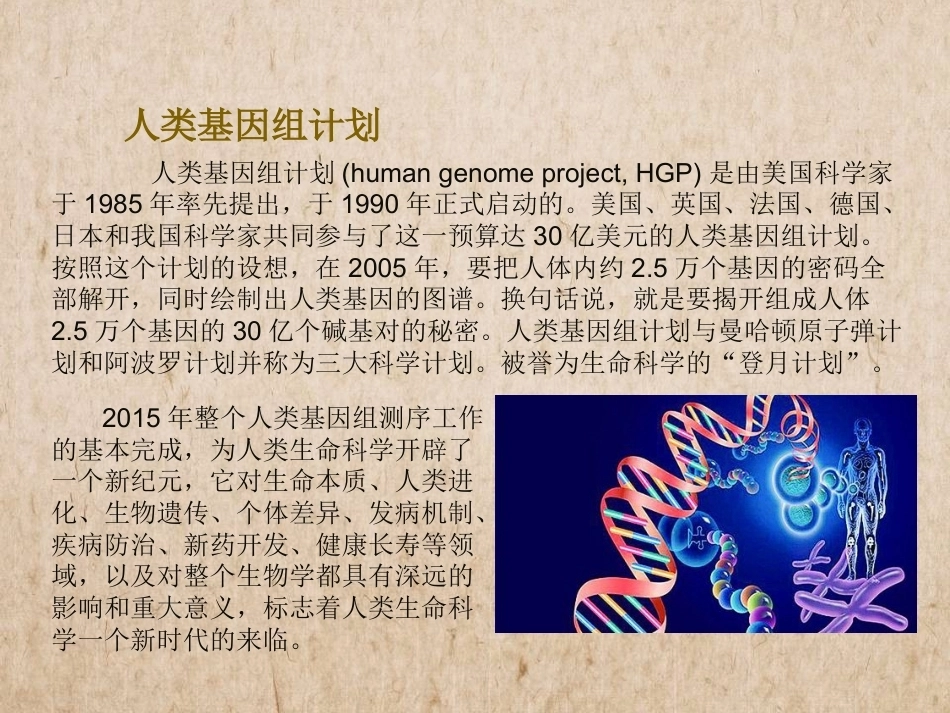 人类基因组计划

人类基因组计划 (human genome project, HGP) 是由美国科学家于 1985 年率先提出，于 1990 年正式启动的。美国、英国、法国、德国、日本和我国科学家共同参与了这一预算达 30 亿美元的人类基因组计划。按照这个计划的设想，在 2005 年，要把人体内约 2.5 万个基因的密码全部解开，同时绘制出人类基因的图谱。换句话说，就是要揭开组成人体 2.5 万个基因的 30 亿个碱基对的秘密。人类基因组计划与曼哈顿原子弹计划和阿波罗计划并称为三大科学计划。被誉为生命科学的“登月计划”。

2015 年整个人类基因组测序工作的基本完成，为人类生命科学开辟了一个新纪元，它对生命本质、人类进化、生物遗传、个体差异、发病机制、疾病防治、新药开发、健康长寿等领域，以及对整个生物学都具有深远的影响和重大意义，标志着人类生命科学一个新时代的来临。